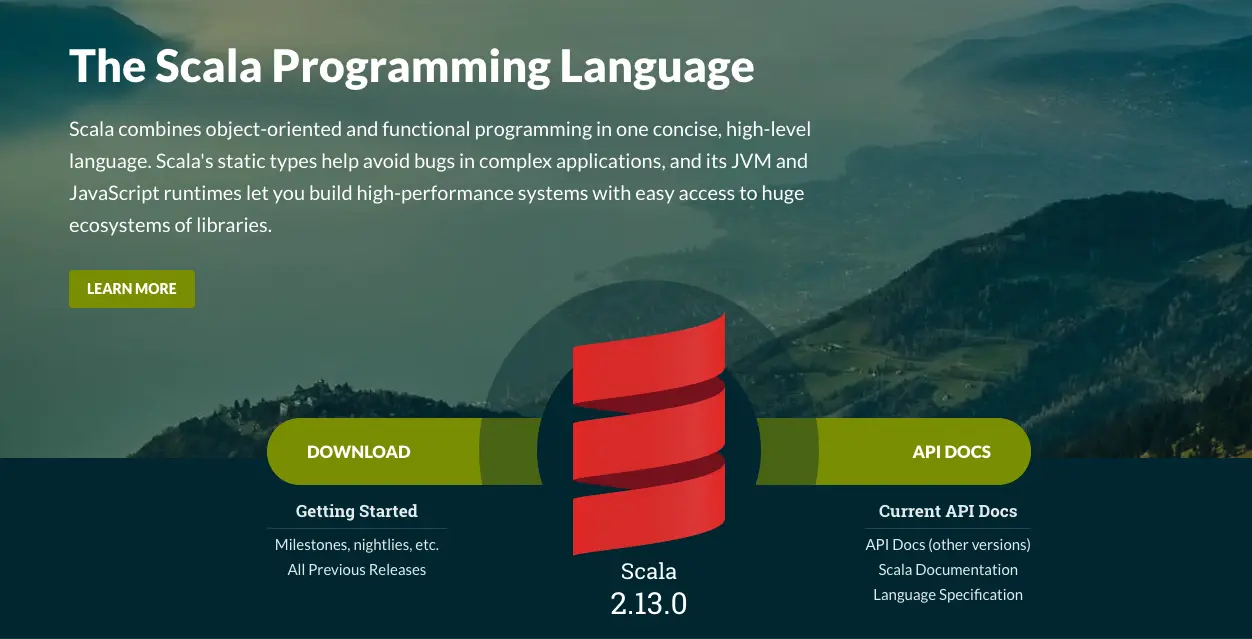 The Scala Programming Language

Scala combines object-oriented and functional programming in one concise, high-level language. Scala's static types help avoid bugs in complex applications, and its JVM and JavaScript runtimes let you build high-performance systems with easy access to huge ecosystems of libraries.

LEARN MORE

DOWNLOAD

Getting Started

Milestones, nightlies, etc.

All Previous Releases

Scala
2.13.0

API DOCS

Current API Docs

API Docs (other versions)

Scala Documentation

Language Specification